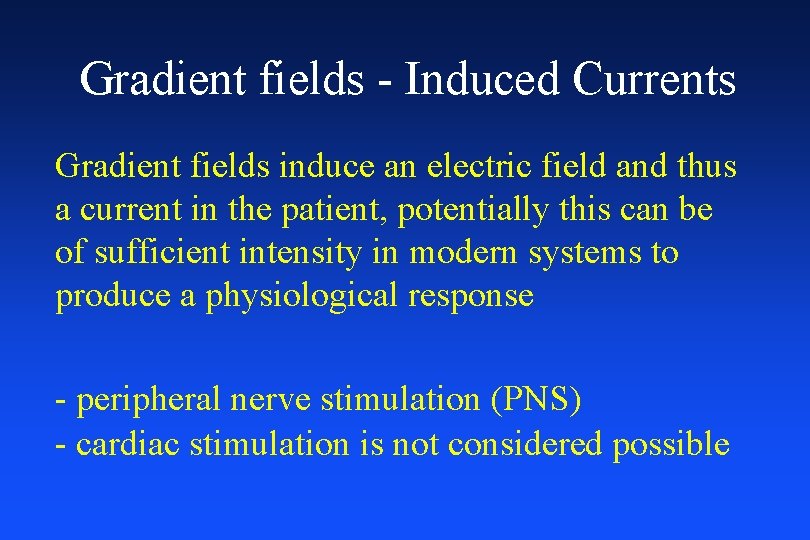 Gradient fields - Induced Currents

Gradient fields induce an electric field and thus a current in the patient, potentially this can be of sufficient intensity in modern systems to produce a physiological response

- peripheral nerve stimulation (PNS)
- cardiac stimulation is not considered possible